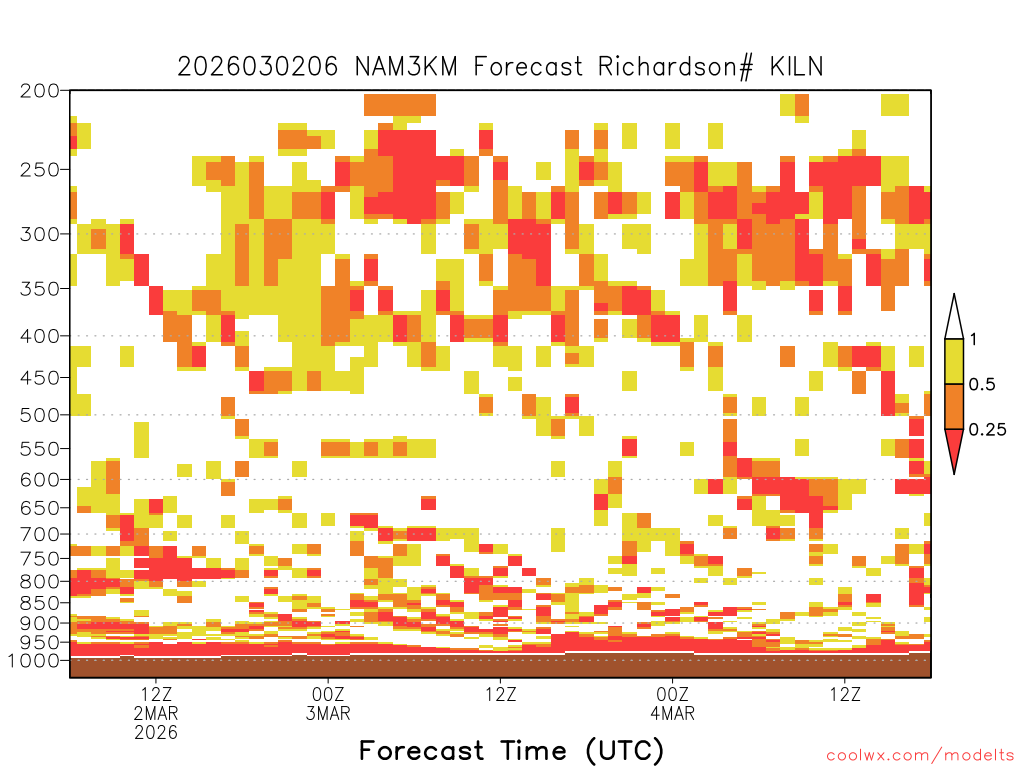 2026030206 NAM3KM Forecast Richardson# KILN

200
250
300
350
400
450
500
550
600
650
700
750
800
850
900
950
1000

1
0.5
0.25

12Z
2MAR
2026

00Z
3MAR

12Z

00Z
4MAR

12Z

Forecast Time (UTC)

coolwx.com/modelts